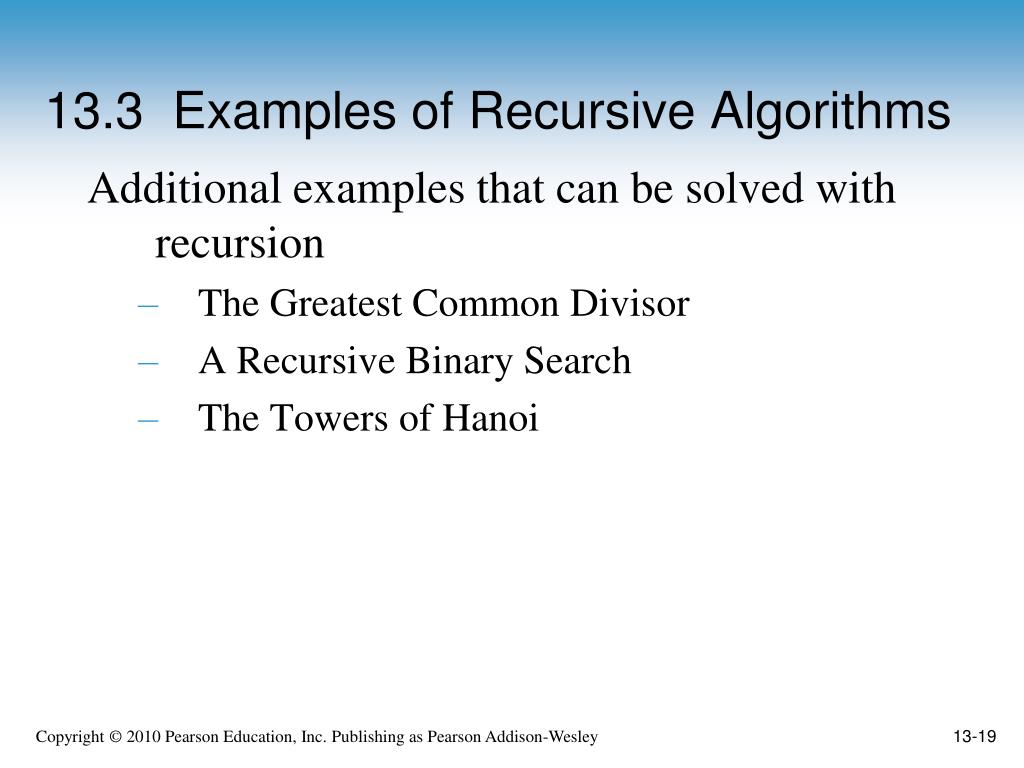 13.3 Examples of Recursive Algorithms

Additional examples that can be solved with recursion

– The Greatest Common Divisor
– A Recursive Binary Search
– The Towers of Hanoi

Copyright © 2010 Pearson Education, Inc. Publishing as Pearson Addison-Wesley

13-19